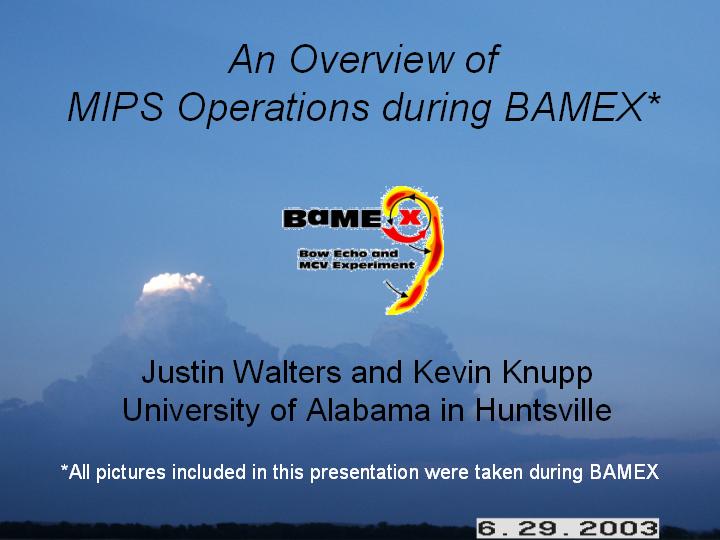 An Overview of
MIPS Operations during BAMEX*

BaMEX

Bow Echo and
MCV Experiment

Justin Walters and Kevin Knupp
University of Alabama in Huntsville

*All pictures included in this presentation were taken during BAMEX

6.29.2003